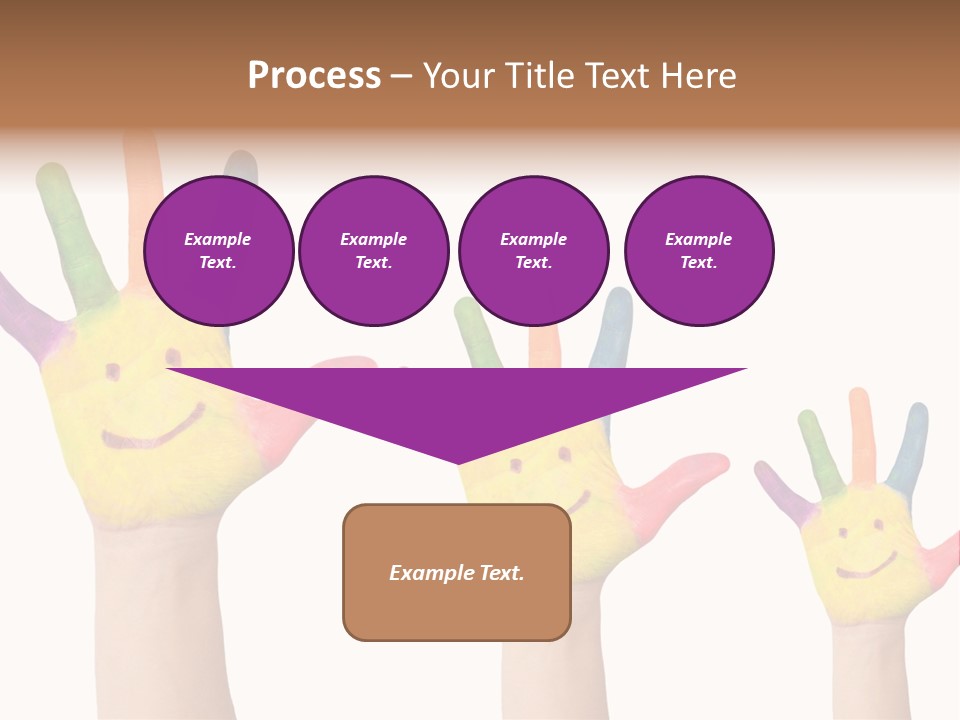 Process – Your Title Text Here

Example Text.

Example Text.

Example Text.

Example Text.

Example Text.